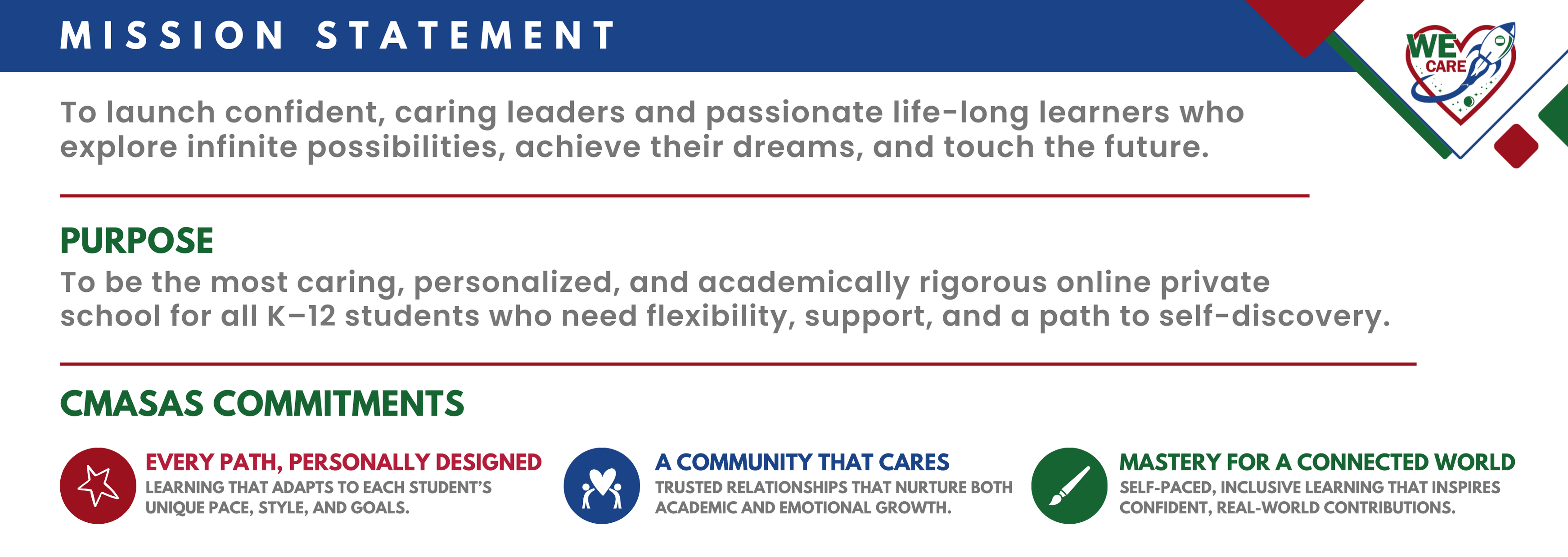 MISSION STATEMENT

WE CARE

To launch confident, caring leaders and passionate life-long learners who explore infinite possibilities, achieve their dreams, and touch the future.

PURPOSE

To be the most caring, personalized, and academically rigorous online private school for all K–12 students who need flexibility, support, and a path to self-discovery.

CMASAS COMMITMENTS

EVERY PATH, PERSONALLY DESIGNED
LEARNING THAT ADAPTS TO EACH STUDENT'S UNIQUE PACE, STYLE, AND GOALS.

A COMMUNITY THAT CARES
TRUSTED RELATIONSHIPS THAT NURTURE BOTH ACADEMIC AND EMOTIONAL GROWTH.

MASTERY FOR A CONNECTED WORLD
SELF-PACED, INCLUSIVE LEARNING THAT INSPIRES CONFIDENT, REAL-WORLD CONTRIBUTIONS.